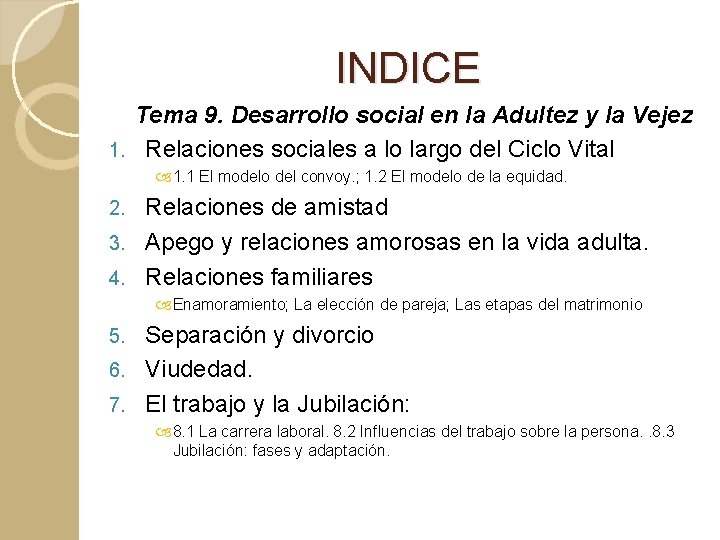 INDICE

Tema 9. Desarrollo social en la Adultez y la Vejez

1. Relaciones sociales a lo largo del Ciclo Vital
   1.1 El modelo del convoy.; 1.2 El modelo de la equidad.
2. Relaciones de amistad
3. Apego y relaciones amorosas en la vida adulta.
4. Relaciones familiares
   Enamoramiento; La elección de pareja; Las etapas del matrimonio
5. Separación y divorcio
6. Viudedad.
7. El trabajo y la Jubilación:
   8.1 La carrera laboral. 8.2 Influencias del trabajo sobre la persona. .8.3 Jubilación: fases y adaptación.